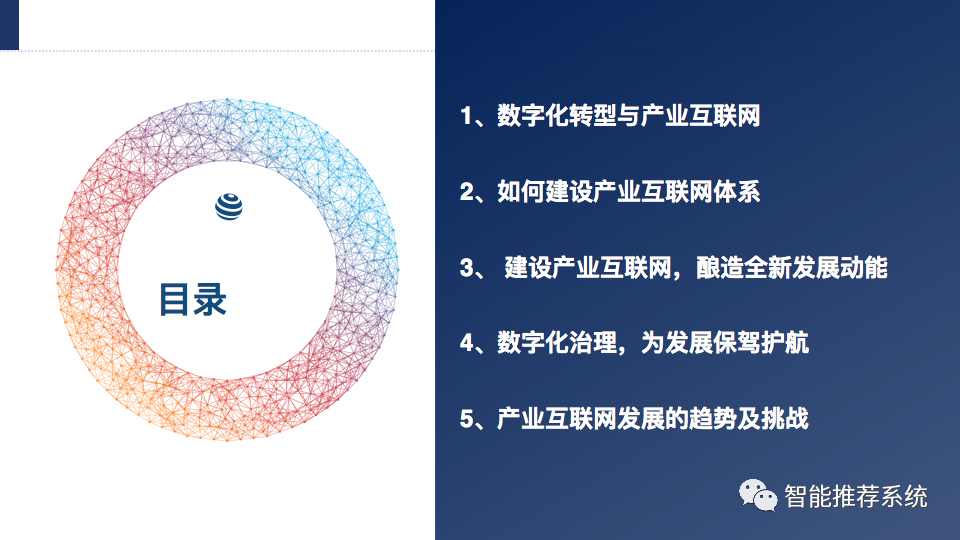 目录

1、数字化转型与产业互联网

2、如何建设产业互联网体系

3、 建设产业互联网，酿造全新发展动能

4、数字化治理，为发展保驾护航

5、产业互联网发展的趋势及挑战

智能推荐系统